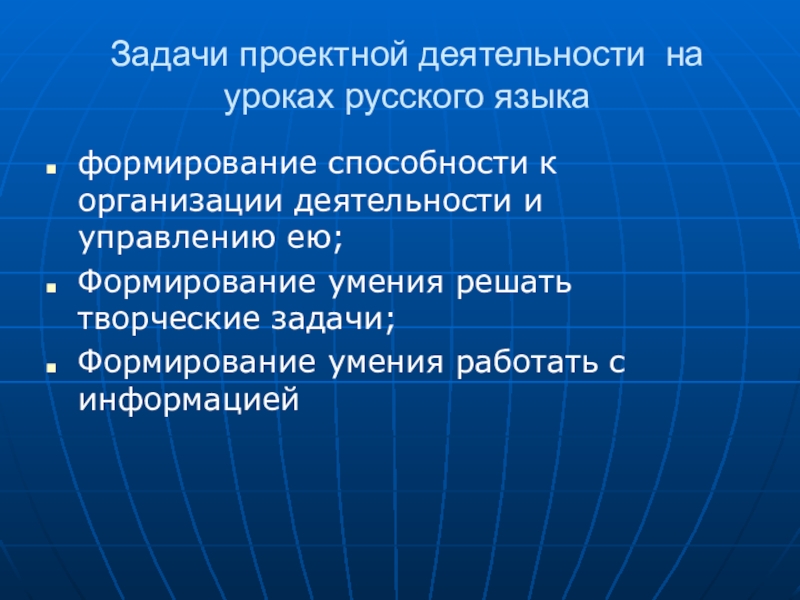 Задачи проектной деятельности на уроках русского языка

- формирование способности к организации деятельности и управлению ею;
- Формирование умения решать творческие задачи;
- Формирование умения работать с информацией